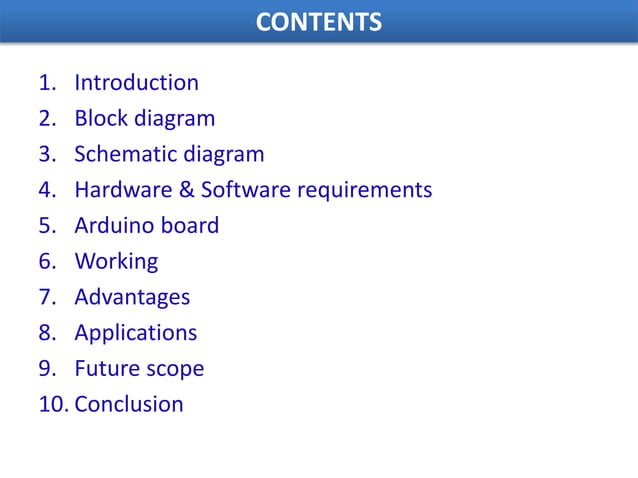 CONTENTS

1. Introduction
2. Block diagram
3. Schematic diagram
4. Hardware & Software requirements
5. Arduino board
6. Working
7. Advantages
8. Applications
9. Future scope
10. Conclusion